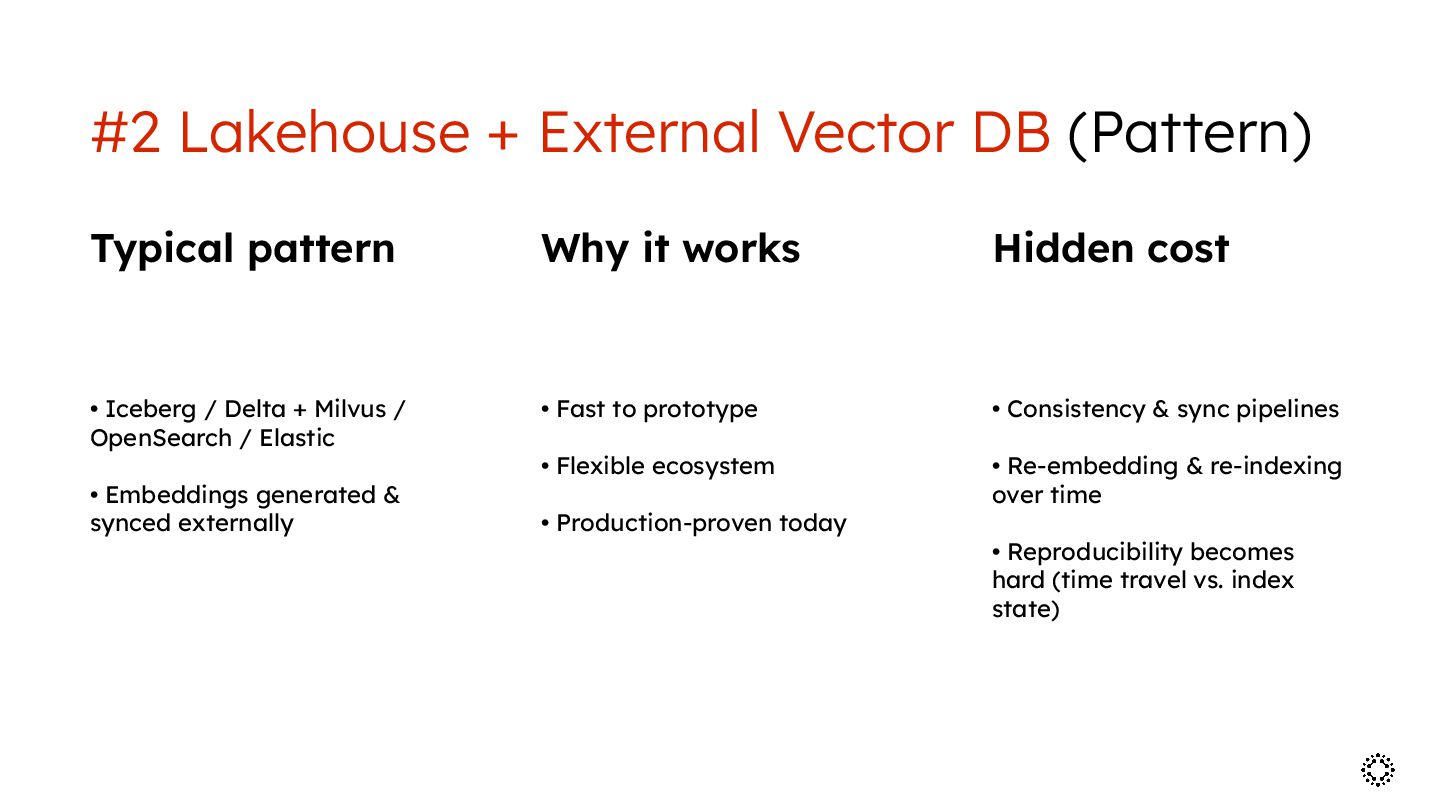 #2 Lakehouse + External Vector DB (Pattern)

Typical pattern

• Iceberg / Delta + Milvus / OpenSearch / Elastic

• Embeddings generated & synced externally

Why it works

• Fast to prototype

• Flexible ecosystem

• Production-proven today

Hidden cost

• Consistency & sync pipelines

• Re-embedding & re-indexing over time

• Reproducibility becomes hard (time travel vs. index state)